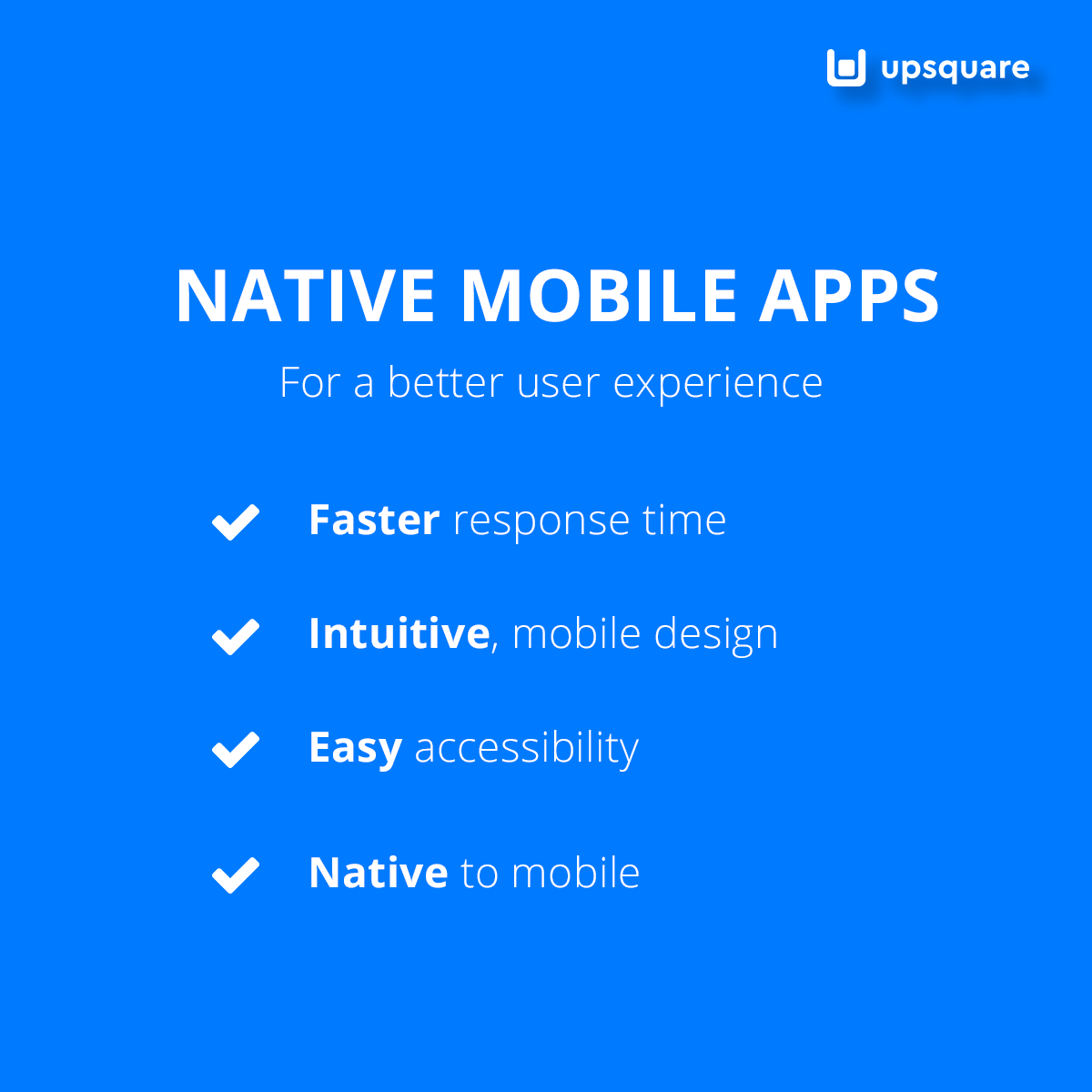 upsquare

NATIVE MOBILE APPS

For a better user experience

Faster response time

Intuitive, mobile design

Easy accessibility

Native to mobile